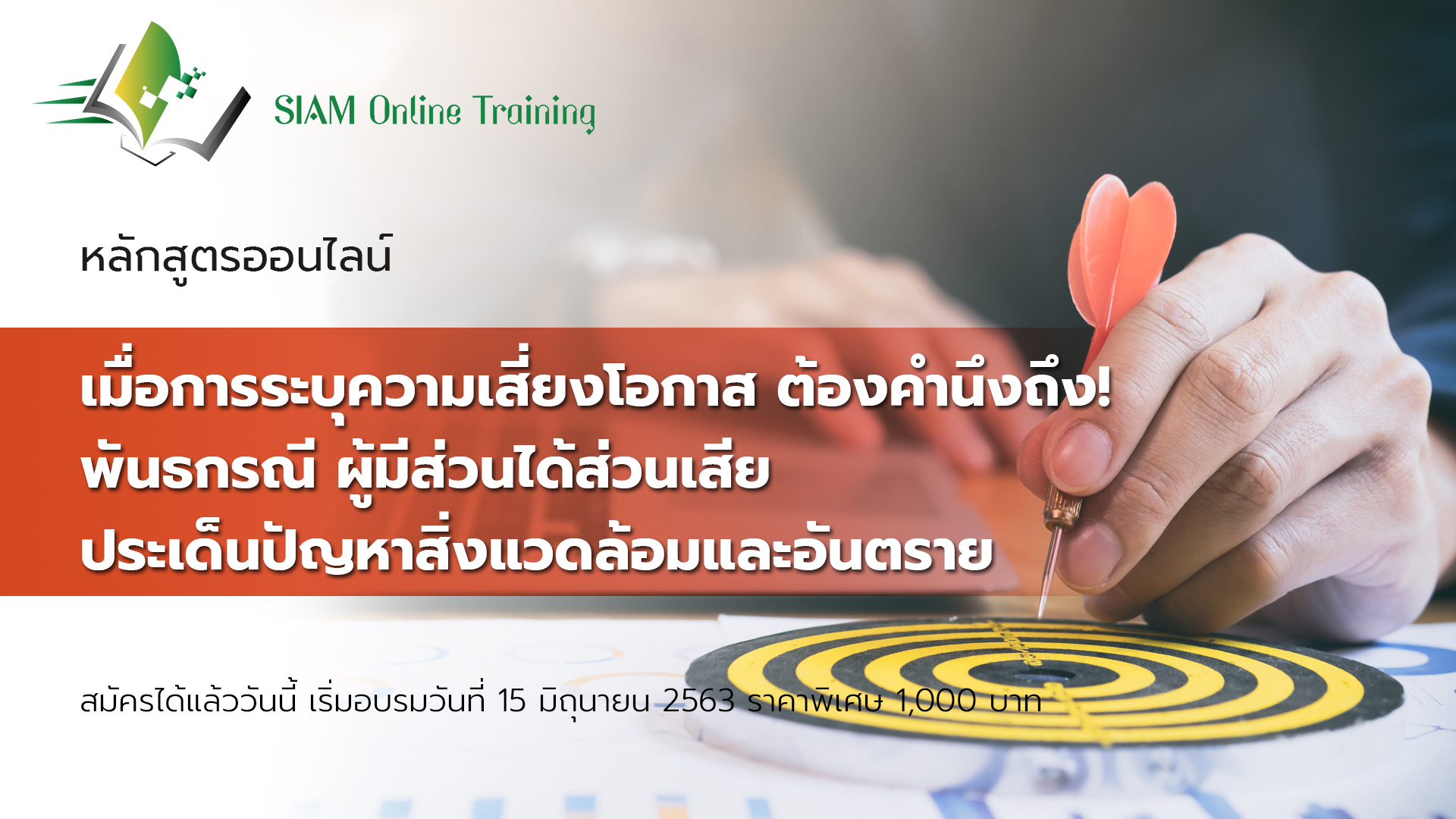 SIAM Online Training

หลักสูตรออนไลน์

เมื่อการระบุความเสี่ยงโอกาส ต้องคำนึงถึง!
พันธกรณี ผู้มีส่วนได้ส่วนเสีย
ประเด็นปัญหาสิ่งแวดล้อมและอันตราย

สมัครได้แล้ววันนี้ เริ่มอบรมวันที่ 15 มิถุนายน 2563 ราคาพิเศษ 1,000 บาท